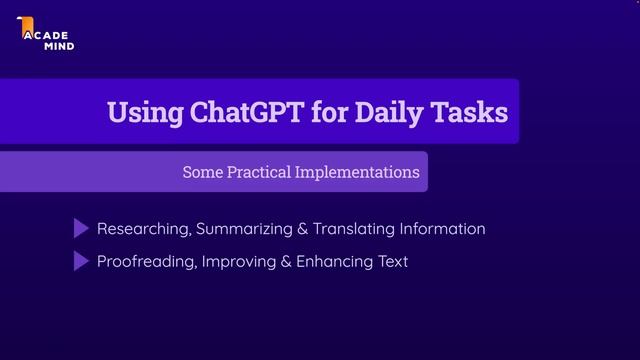 ACADE
MIND

Using ChatGPT for Daily Tasks

Some Practical Implementations

Researching, Summarizing & Translating Information

Proofreading, Improving & Enhancing Text